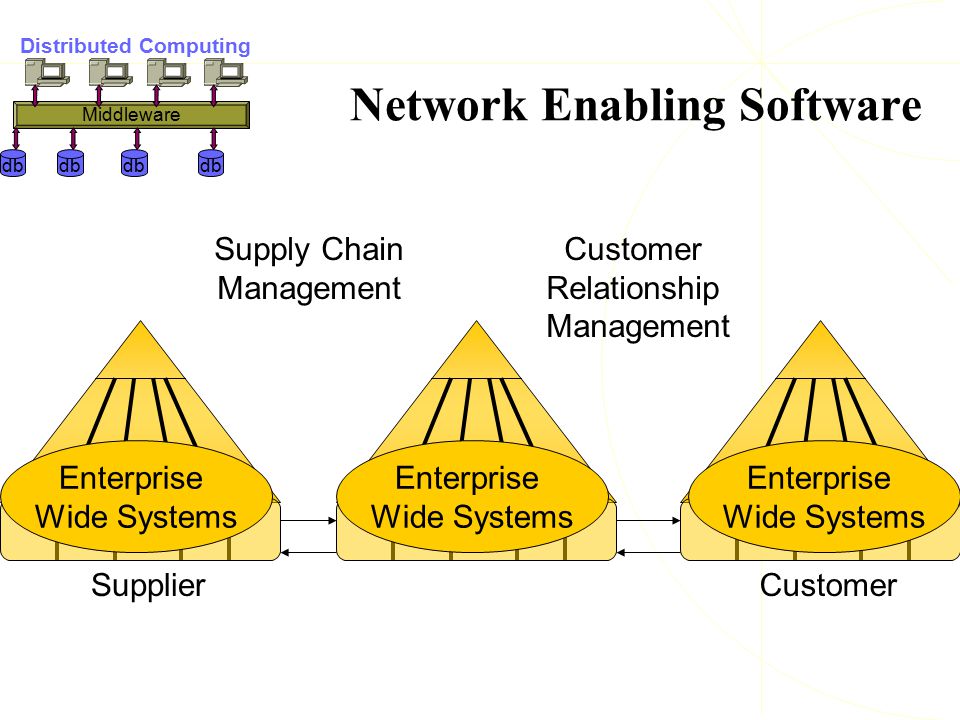 Distributed Computing

Middleware

db db db db

Network Enabling Software

Supply Chain Management

Customer Relationship Management

Enterprise Wide Systems

Enterprise Wide Systems

Enterprise Wide Systems

Supplier

Customer